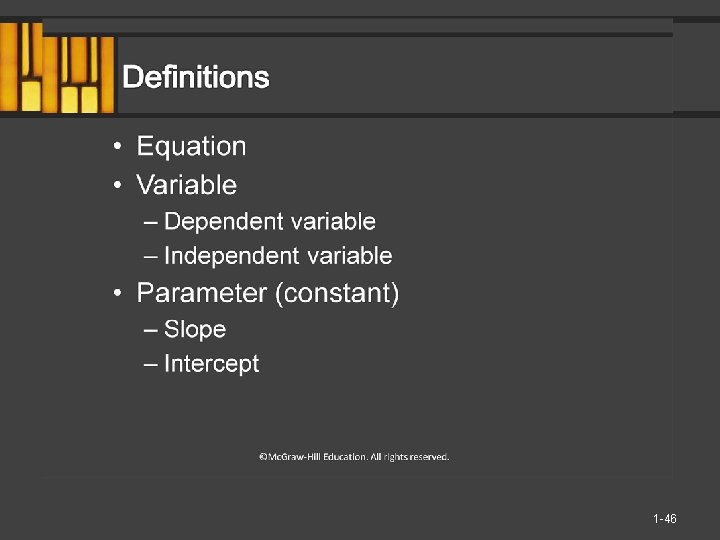 Definitions

• Equation
• Variable
– Dependent variable
– Independent variable
• Parameter (constant)
– Slope
– Intercept

©McGraw-Hill Education. All rights reserved.

1-46